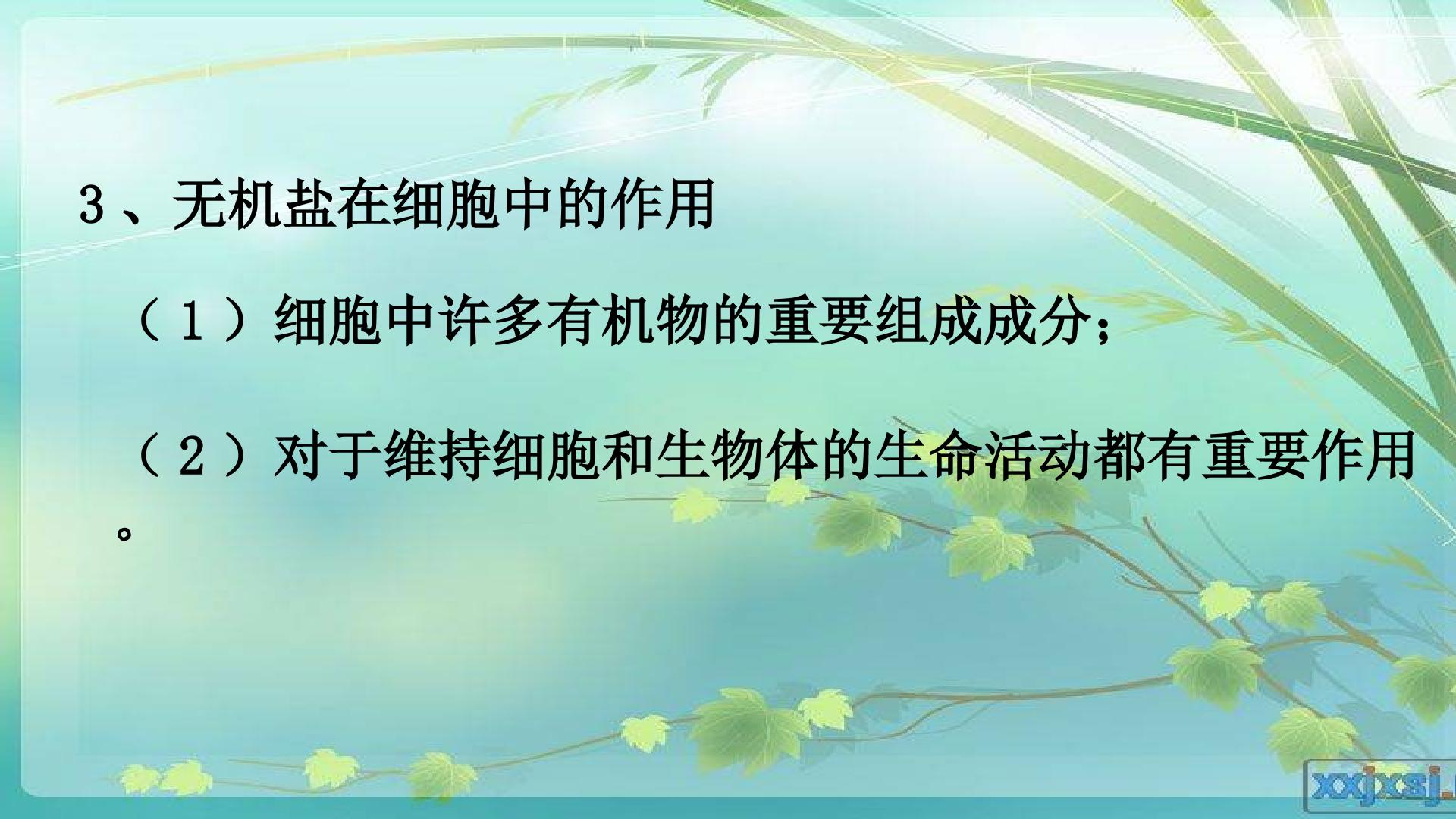 3、无机盐在细胞中的作用

（1）细胞中许多有机物的重要组成成分；

（2）对于维持细胞和生物体的生命活动都有重要作用。

xxjxsj.